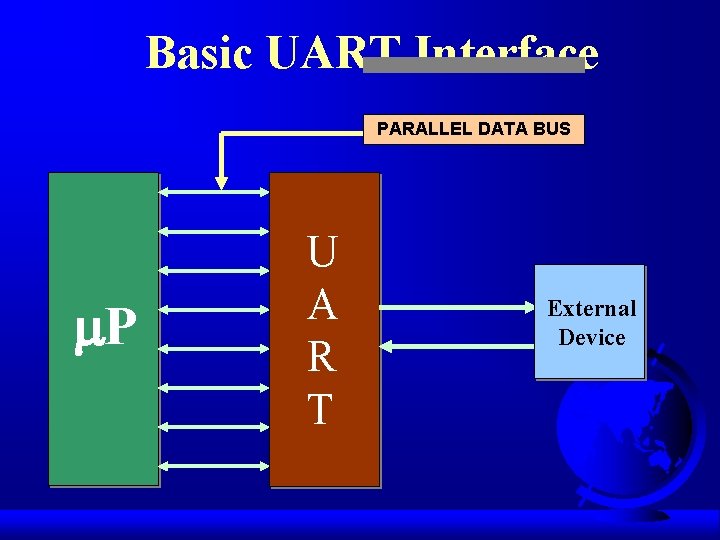 Basic UART Interface

PARALLEL DATA BUS

μP

U
A
R
T

External
Device